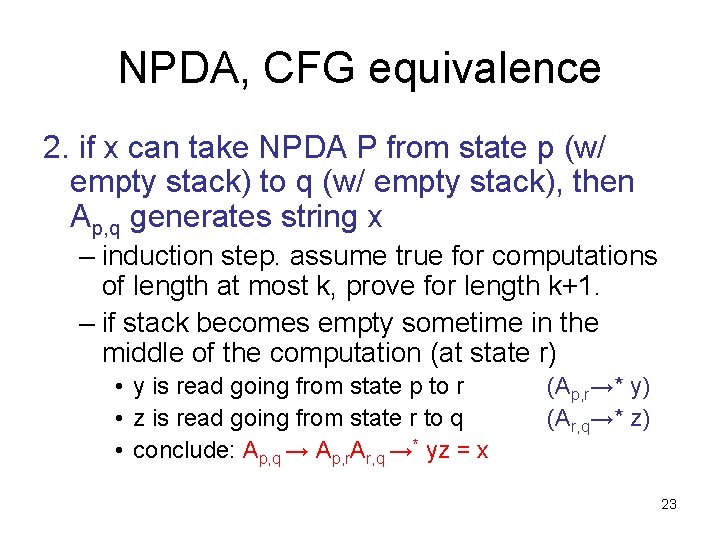 NPDA, CFG equivalence

2. if x can take NPDA P from state p (w/ empty stack) to q (w/ empty stack), then $A_{p,q}$ generates string x

– induction step. assume true for computations of length at most k, prove for length k+1.

– if stack becomes empty sometime in the middle of the computation (at state r)

• y is read going from state p to r ($A_{p,r} \rightarrow^* y$)

• z is read going from state r to q ($A_{r,q} \rightarrow^* z$)

• conclude: $A_{p,q} \rightarrow A_{p,r}A_{r,q} \rightarrow^* yz = x$

23